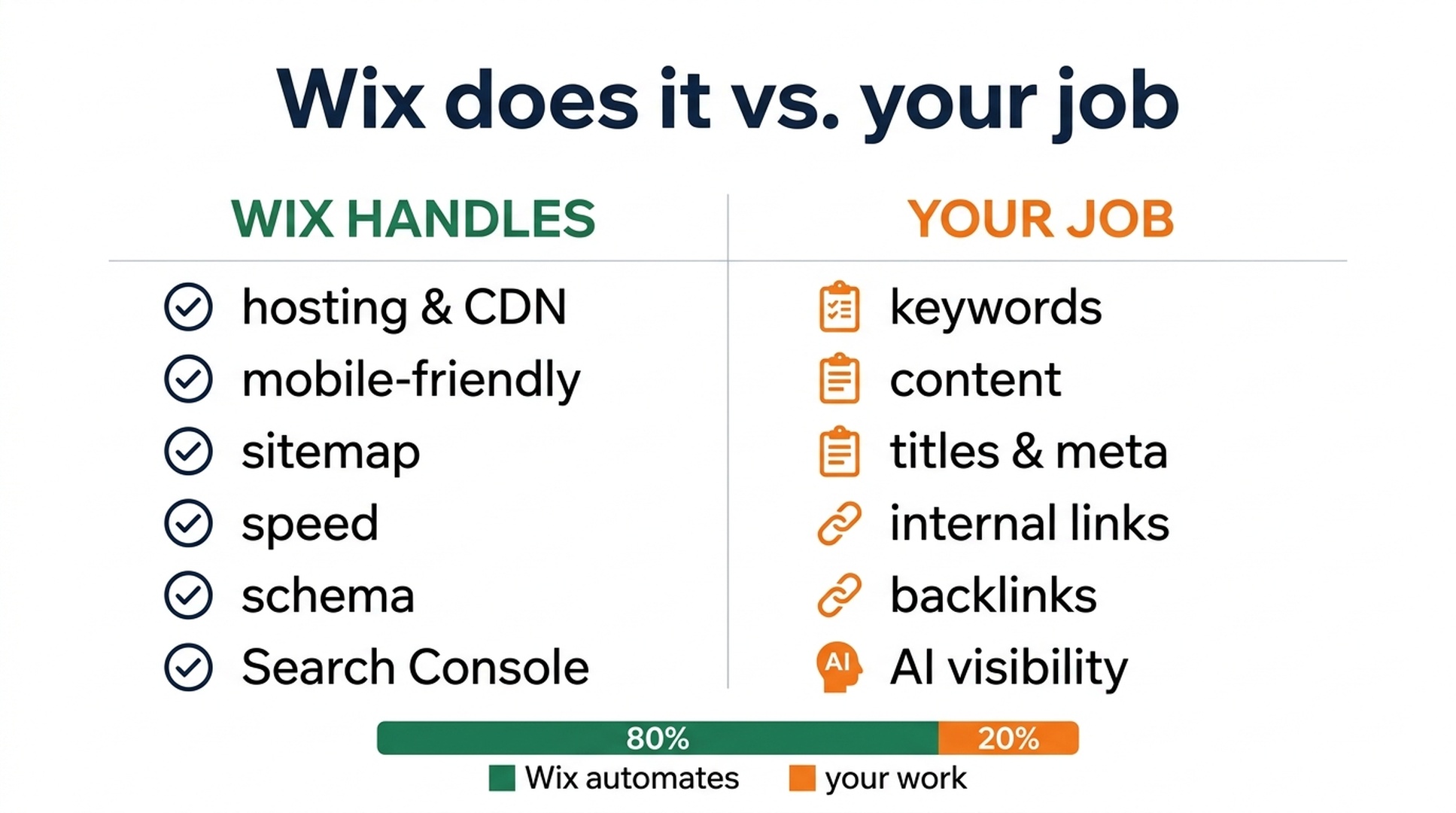 Wix does it vs. your job

WIX HANDLES

hosting & CDN
mobile-friendly
sitemap
speed
schema
Search Console

YOUR JOB

keywords
content
titles & meta
internal links
backlinks
AI AI visibility

80% 20%

Wix automates your work